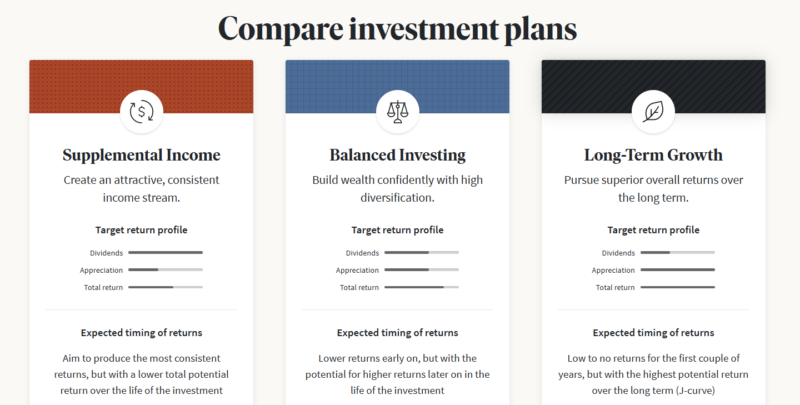 Compare investment plans

Supplemental Income

Create an attractive, consistent income stream.

Target return profile

Dividends

Appreciation

Total return

Expected timing of returns

Aim to produce the most consistent returns, but with a lower total potential return over the life of the investment

Balanced Investing

Build wealth confidently with high diversification.

Target return profile

Dividends

Appreciation

Total return

Expected timing of returns

Lower returns early on, but with the potential for higher returns later on in the life of the investment

Long-Term Growth

Pursue superior overall returns over the long term.

Target return profile

Dividends

Appreciation

Total return

Expected timing of returns

Low to no returns for the first couple of years, but with the highest potential return over the long term (J-curve)